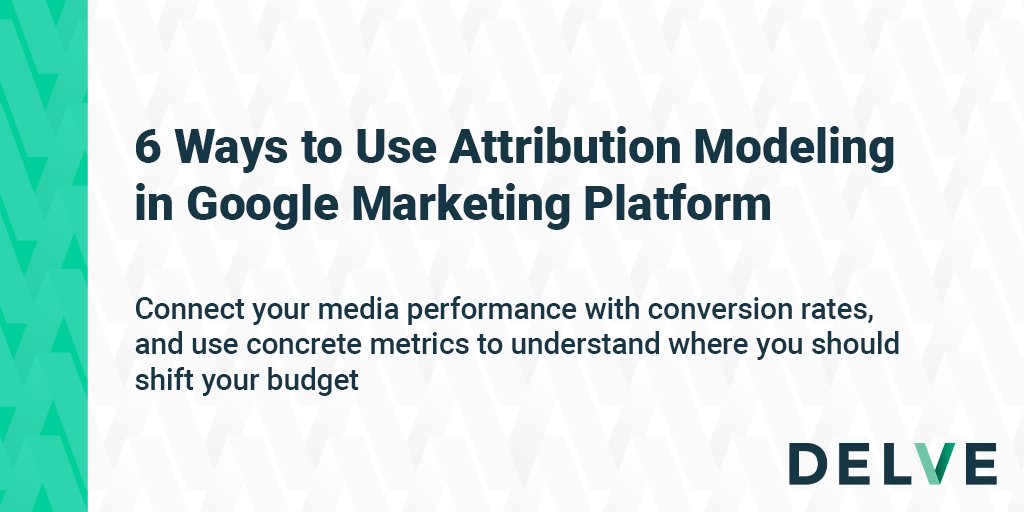 6 Ways to Use Attribution Modeling in Google Marketing Platform

Connect your media performance with conversion rates, and use concrete metrics to understand where you should shift your budget

DELVE